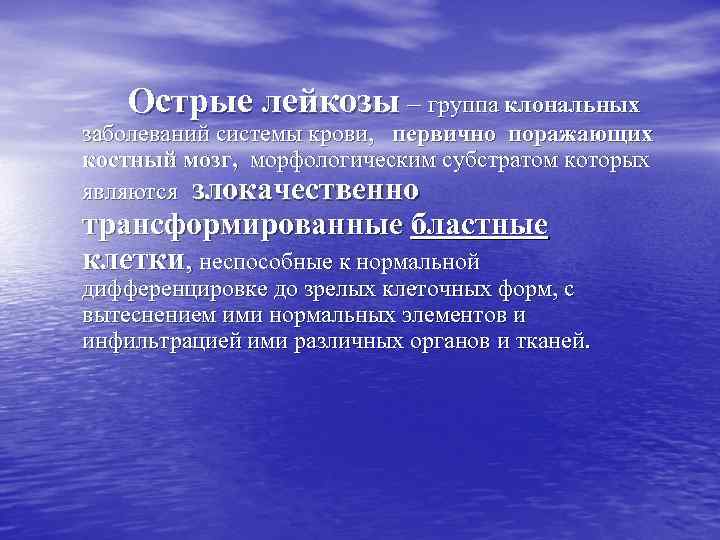 Острые лейкозы – группа клональных заболеваний системы крови, первично поражающих костный мозг, морфологическим субстратом которых являются злокачественно трансформированные бластные клетки, неспособные к нормальной дифференцировке до зрелых клеточных форм, с вытеснением ими нормальных элементов и инфильтрацией ими различных органов и тканей.